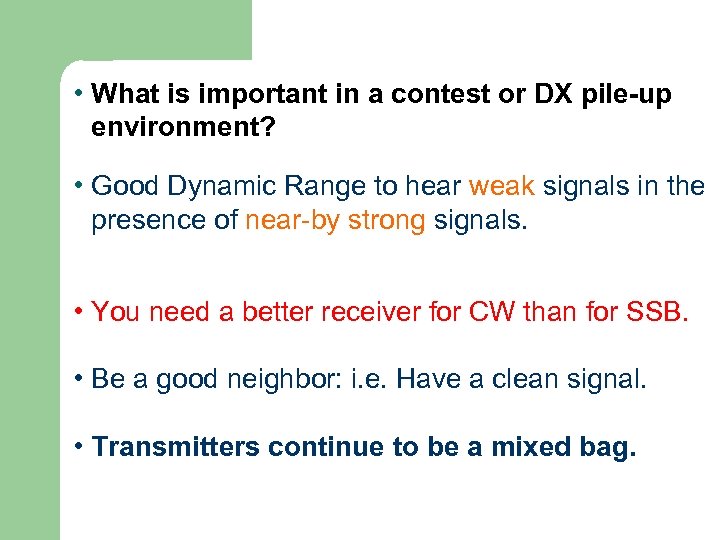 • What is important in a contest or DX pile-up environment?

• Good Dynamic Range to hear weak signals in the presence of near-by strong signals.

• You need a better receiver for CW than for SSB.

• Be a good neighbor: i.e. Have a clean signal.

• Transmitters continue to be a mixed bag.